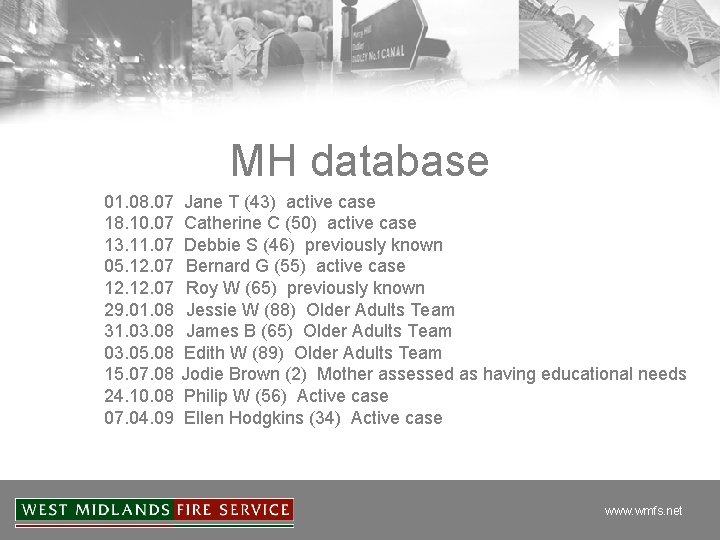 DUDLEY No.1 CANAL

MH database

01.08.07 Jane T (43) active case
18.10.07 Catherine C (50) active case
13.11.07 Debbie S (46) previously known
05.12.07 Bernard G (55) active case
12.12.07 Roy W (65) previously known
29.01.08 Jessie W (88) Older Adults Team
31.03.08 James B (65) Older Adults Team
03.05.08 Edith W (89) Older Adults Team
15.07.08 Jodie Brown (2) Mother assessed as having educational needs
24.10.08 Philip W (56) Active case
07.04.09 Ellen Hodgkins (34) Active case

WEST MIDLANDS FIRE SERVICE

www.wmfs.net